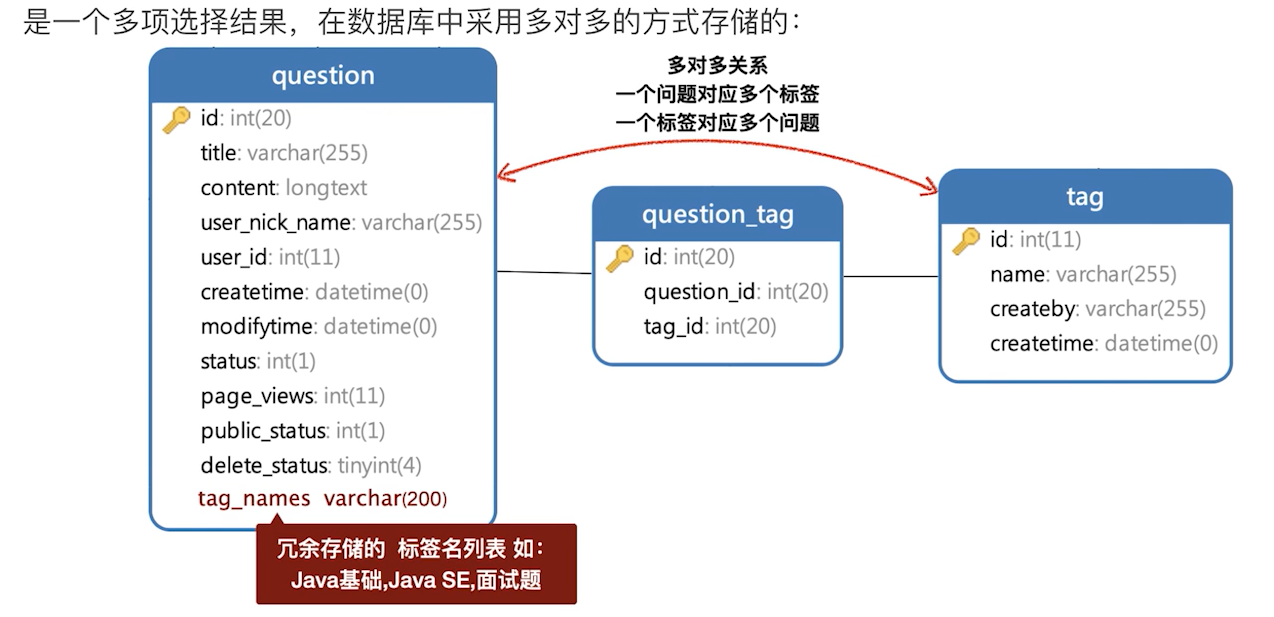 是一个多项选择结果，在数据库中采用多对多的方式存储的：

question
id: int(20)
title: varchar(255)
content: longtext
user_nick_name: varchar(255)
user_id: int(11)
createtime: datetime(0)
modifytime: datetime(0)
status: int(1)
page_views: int(11)
public_status: int(1)
delete_status: tinyint(4)
tag_names varchar(200)

冗余存储的 标签名列表 如：
Java基础,Java SE,面试题

多对多关系
一个问题对应多个标签
一个标签对应多个问题

question_tag
id: int(20)
question_id: int(20)
tag_id: int(20)

tag
id: int(11)
name: varchar(255)
createby: varchar(255)
createtime: datetime(0)